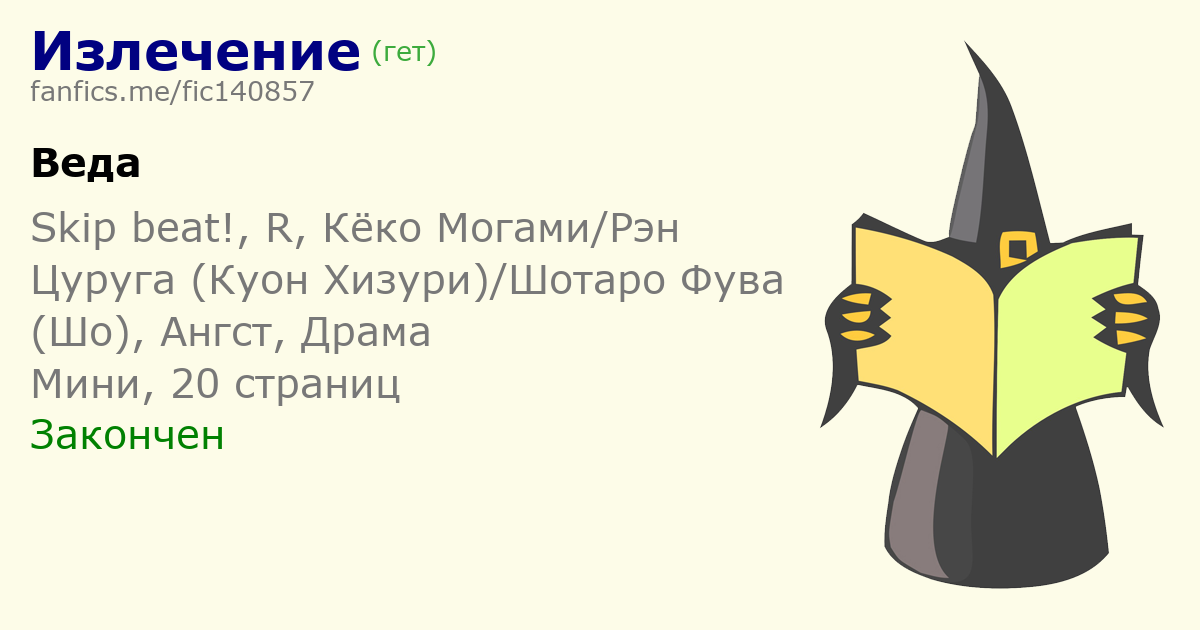 Излечение (гет)
fanfics.me/fic140857

Веда

Skip beat!, R, Кёко Могами/Рэн Цуруга (Куон Хизури)/Шотаро Фува (Шо), Ангст, Драма
Мини, 20 страниц
Закончен